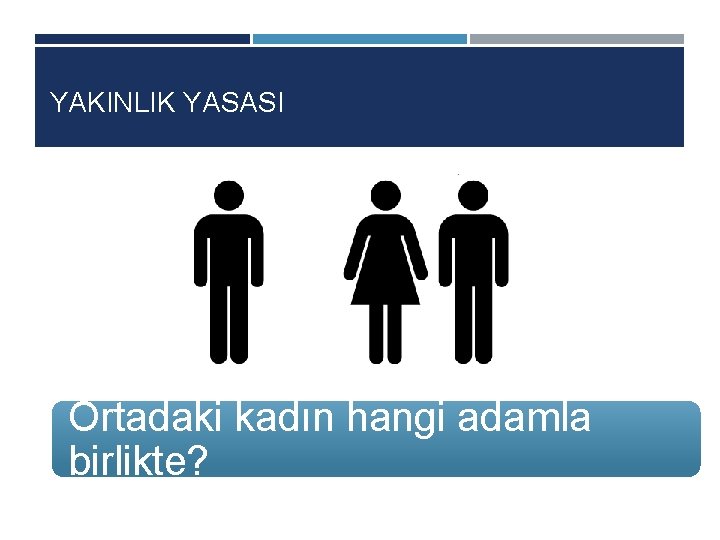 YAKINLIK YASASI

Ortadaki kadın hangi adamla birlikte?